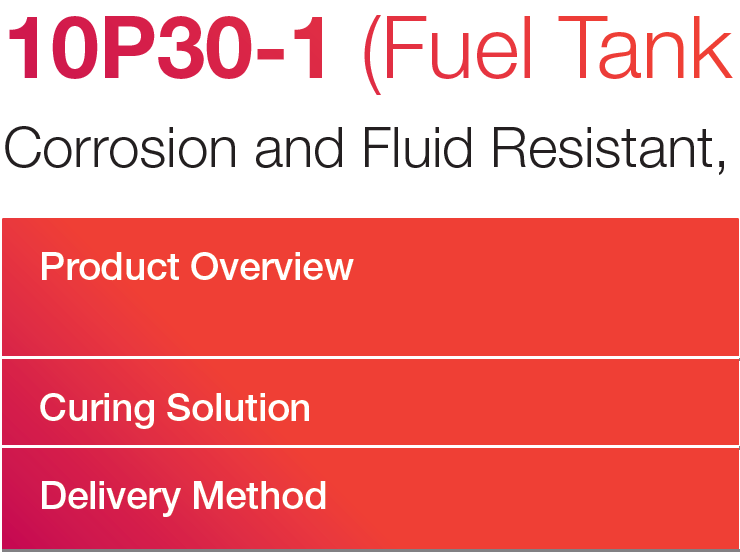 10P30-1 (Fuel Tank

Corrosion and Fluid Resistant,

Product Overview

Curing Solution

Delivery Method